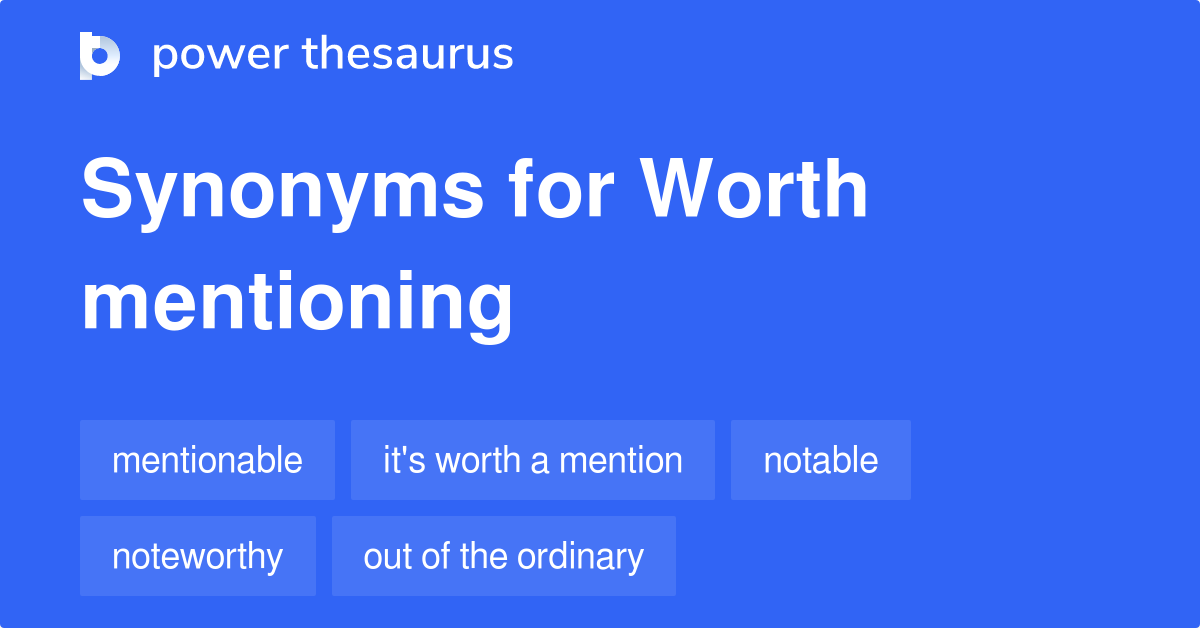 power thesaurus

Synonyms for Worth mentioning

mentionable
it's worth a mention
notable
noteworthy
out of the ordinary